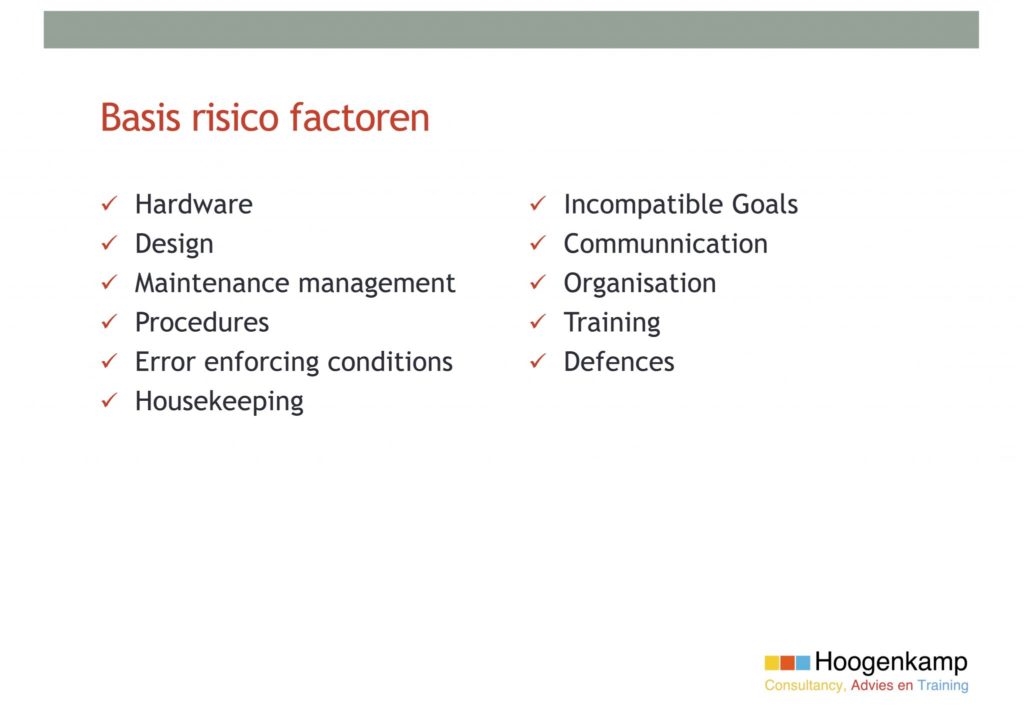 Basis risico factoren

✓ Hardware
✓ Design
✓ Maintenance management
✓ Procedures
✓ Error enforcing conditions
✓ Housekeeping

✓ Incompatible Goals
✓ Communnication
✓ Organisation
✓ Training
✓ Defences

Hoogenkamp
Consultancy, Advies en Training